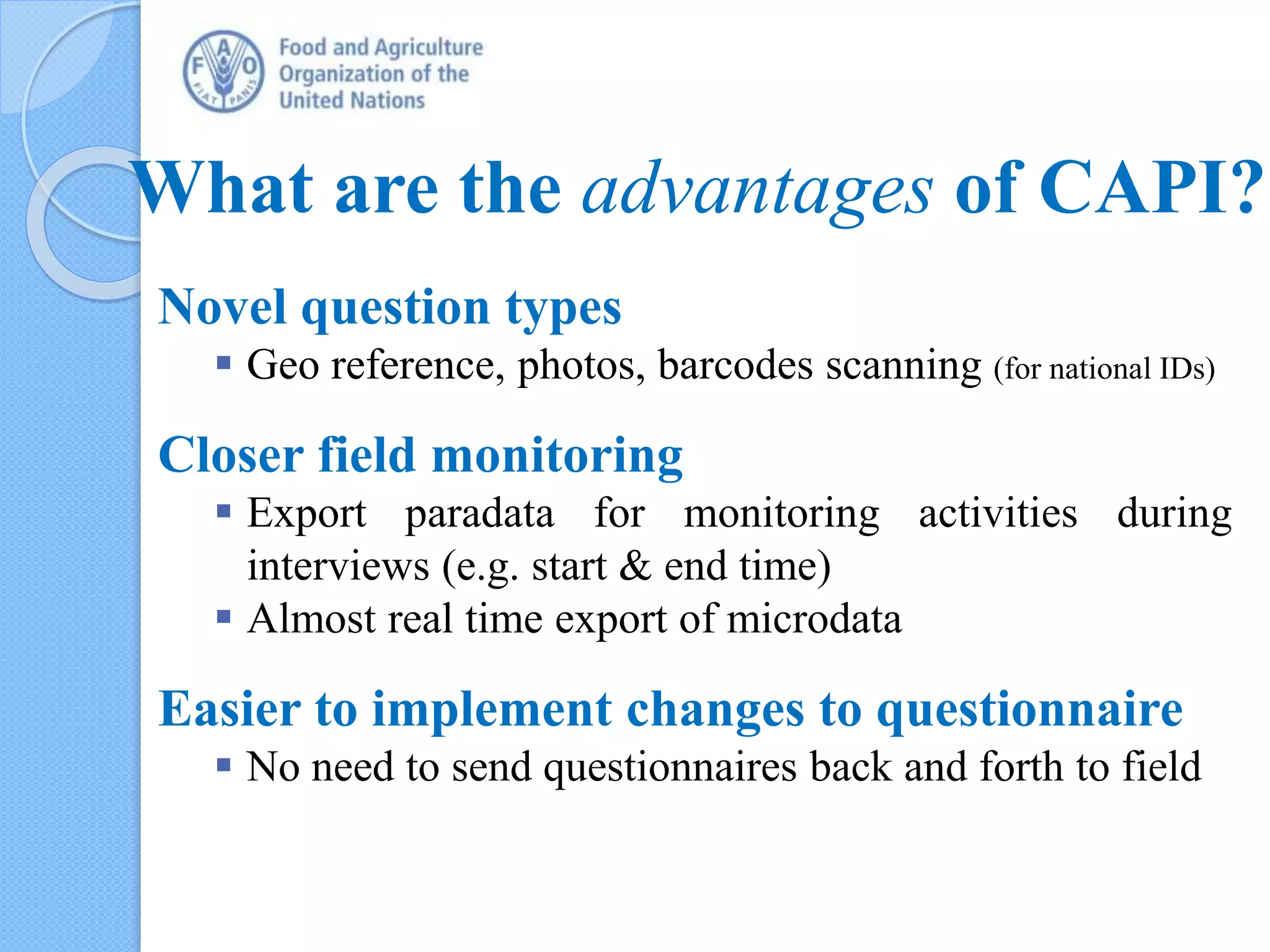 F A O
FIAT PANIS
Food and Agriculture Organization of the United Nations

What are the advantages of CAPI?

Novel question types
▪ Geo reference, photos, barcodes scanning (for national IDs)

Closer field monitoring
▪ Export paradata for monitoring activities during interviews (e.g. start & end time)
▪ Almost real time export of microdata

Easier to implement changes to questionnaire
▪ No need to send questionnaires back and forth to field